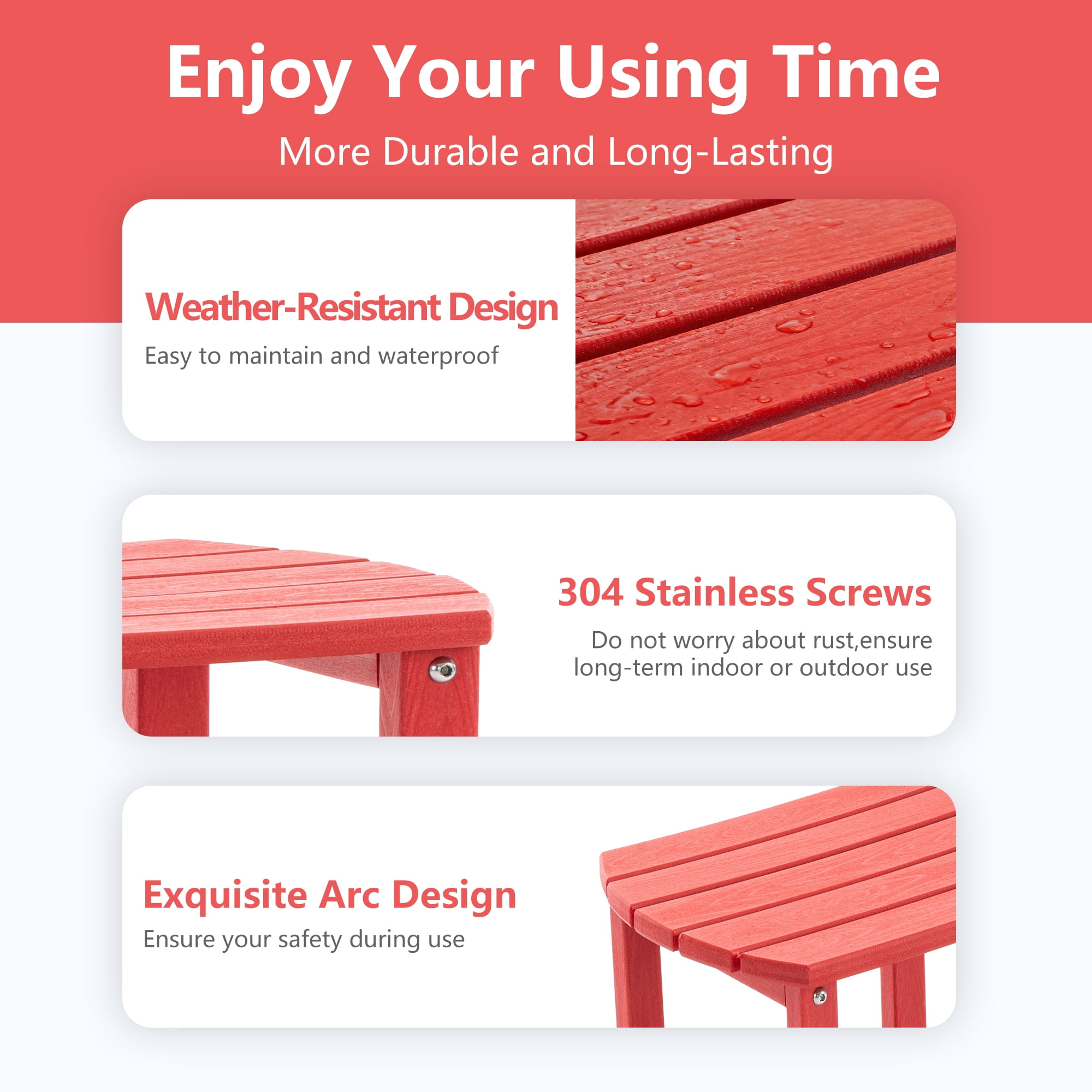 Enjoy Your Using Time

More Durable and Long-Lasting

Weather-Resistant Design

Easy to maintain and waterproof

304 Stainless Screws

Do not worry about rust,ensure long-term indoor or outdoor use

Exquisite Arc Design

Ensure your safety during use